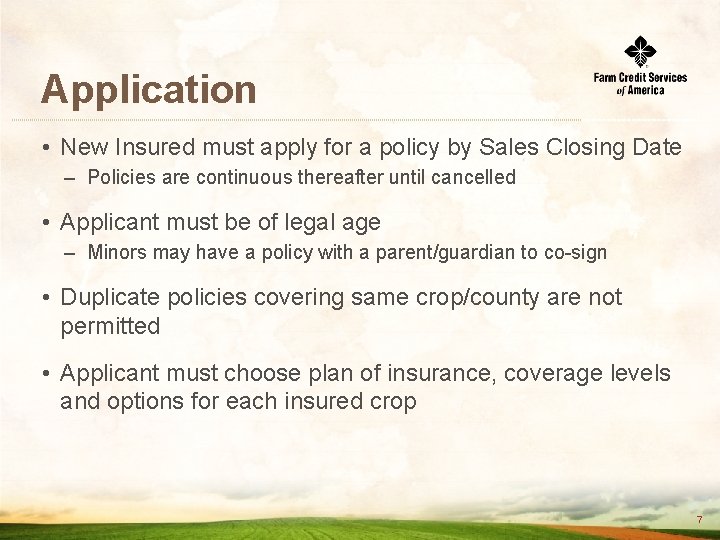 Application

Farm Credit Services of America

• New Insured must apply for a policy by Sales Closing Date
– Policies are continuous thereafter until cancelled

• Applicant must be of legal age
– Minors may have a policy with a parent/guardian to co-sign

• Duplicate policies covering same crop/county are not permitted

• Applicant must choose plan of insurance, coverage levels and options for each insured crop

7